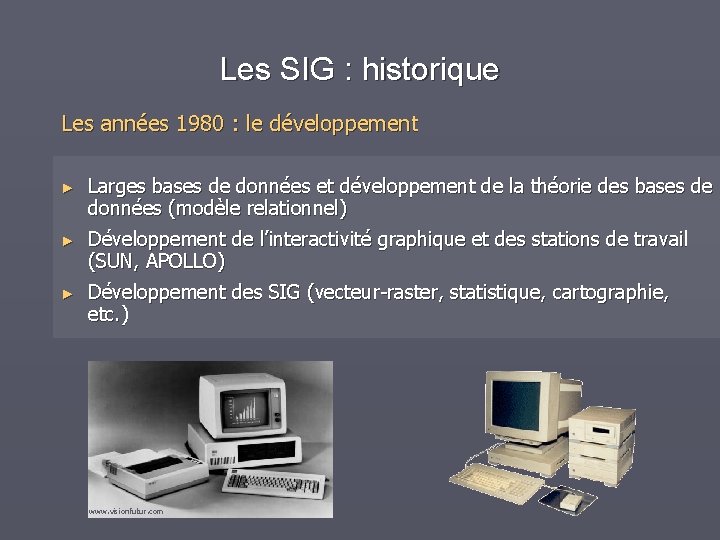 Les SIG : historique

Les années 1980 : le développement

► Larges bases de données et développement de la théorie des bases de données (modèle relationnel)

► Développement de l'interactivité graphique et des stations de travail (SUN, APOLLO)

► Développement des SIG (vecteur-raster, statistique, cartographie, etc.)

www.visionfutur.com